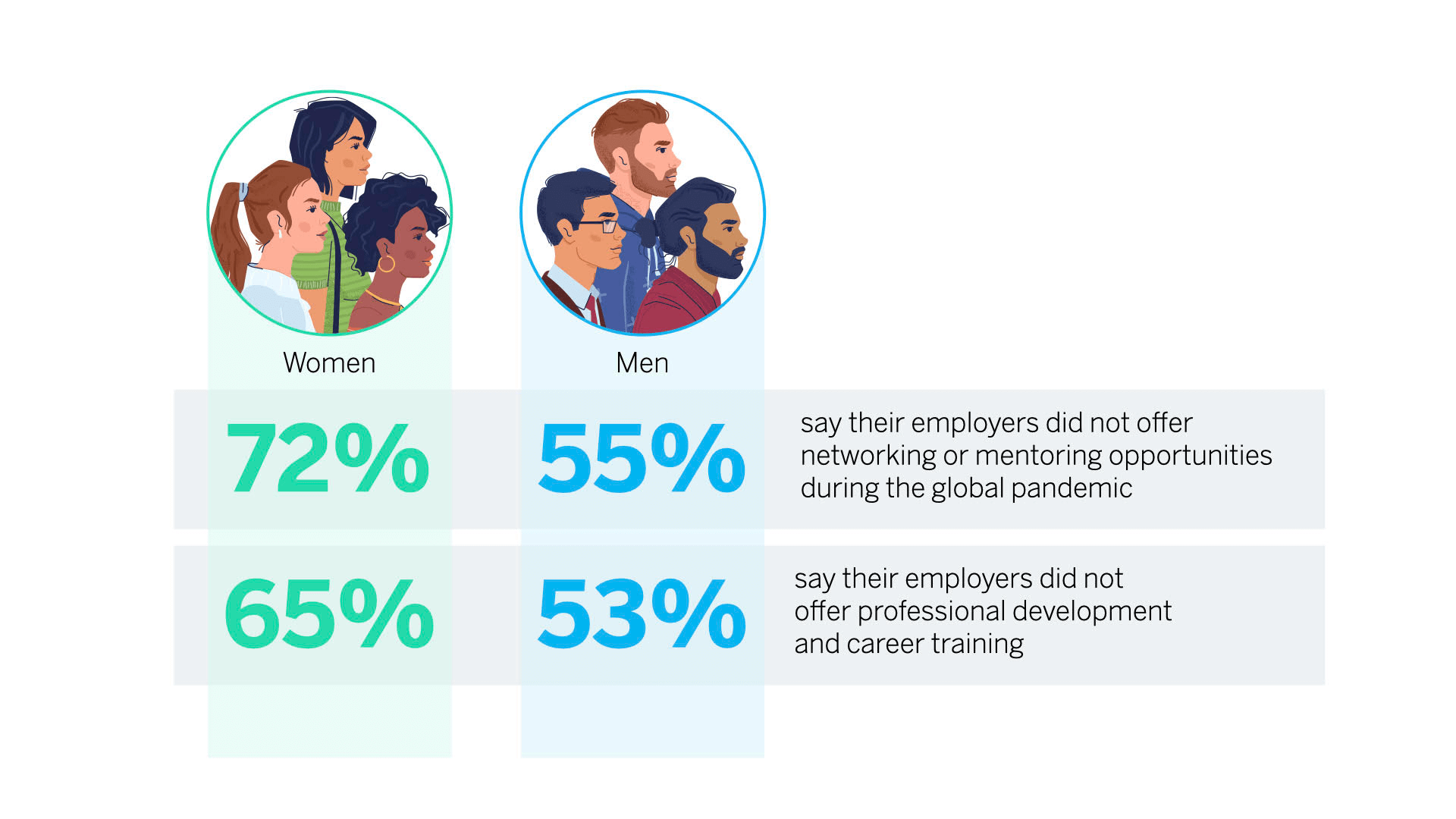 | Women | Men | |
|---|---|---|
| 72% | 55% | say their employers did not offer networking or mentoring opportunities during the global pandemic |
| 65% | 53% | say their employers did not offer professional development and career training |